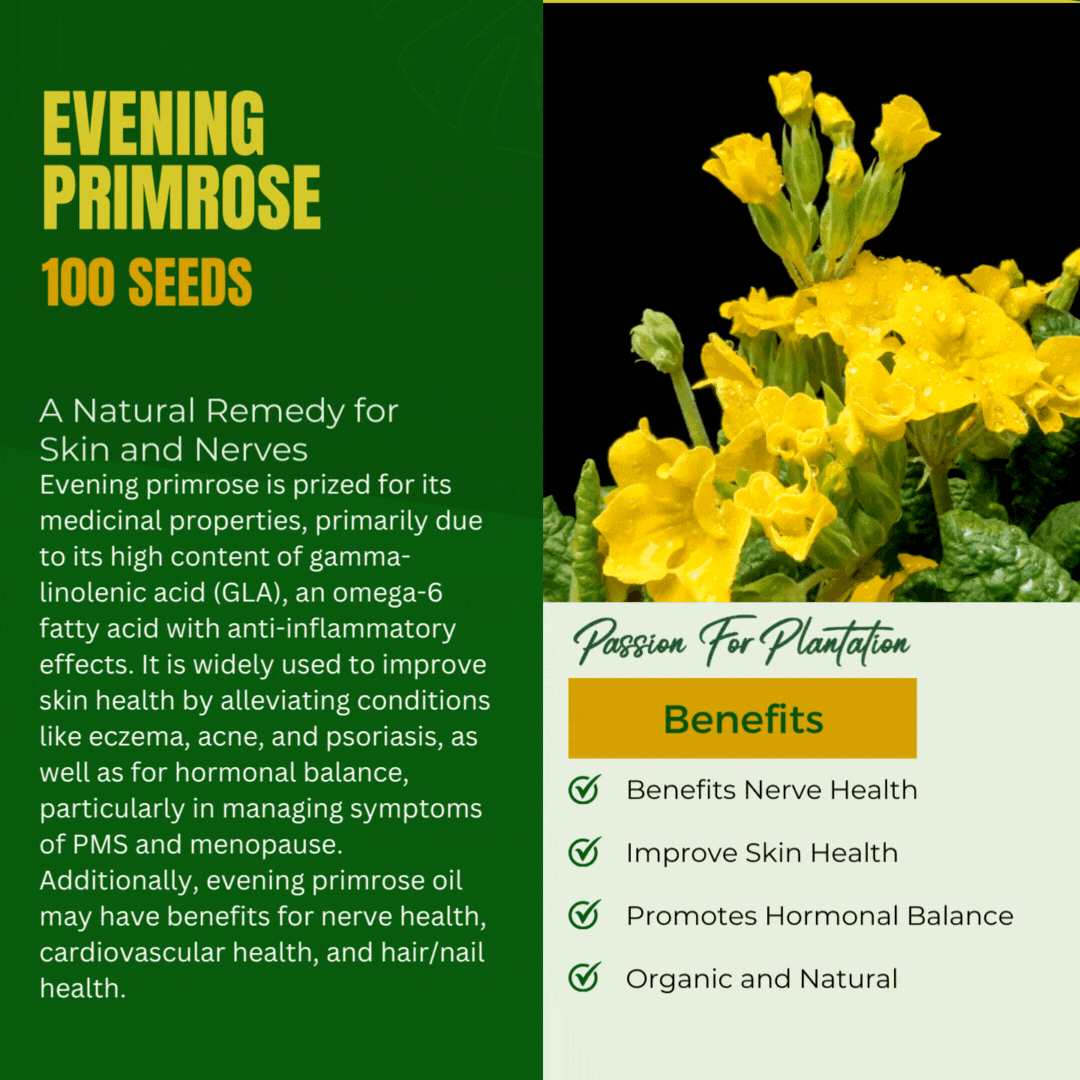 EVENING PRIMROSE
100 SEEDS

A Natural Remedy for Skin and Nerves
Evening primrose is prized for its medicinal properties, primarily due to its high content of gamma-linolenic acid (GLA), an omega-6 fatty acid with anti-inflammatory effects. It is widely used to improve skin health by alleviating conditions like eczema, acne, and psoriasis, as well as for hormonal balance, particularly in managing symptoms of PMS and menopause. Additionally, evening primrose oil may have benefits for nerve health, cardiovascular health, and hair/nail health.

Passion For Plantation

Benefits

Benefits Nerve Health
Improve Skin Health
Promotes Hormonal Balance
Organic and Natural